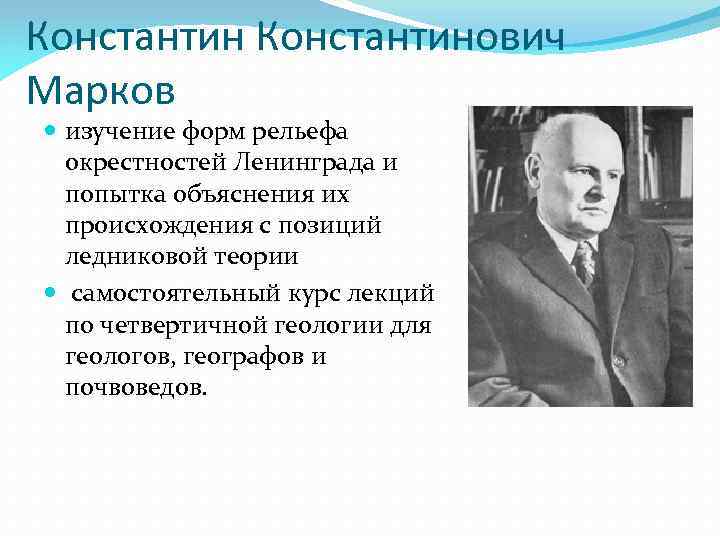 Константин Константинович Марков

- изучение форм рельефа окрестностей Ленинграда и попытка объяснения их происхождения с позиций ледниковой теории
- самостоятельный курс лекций по четвертичной геологии для геологов, географов и почвоведов.